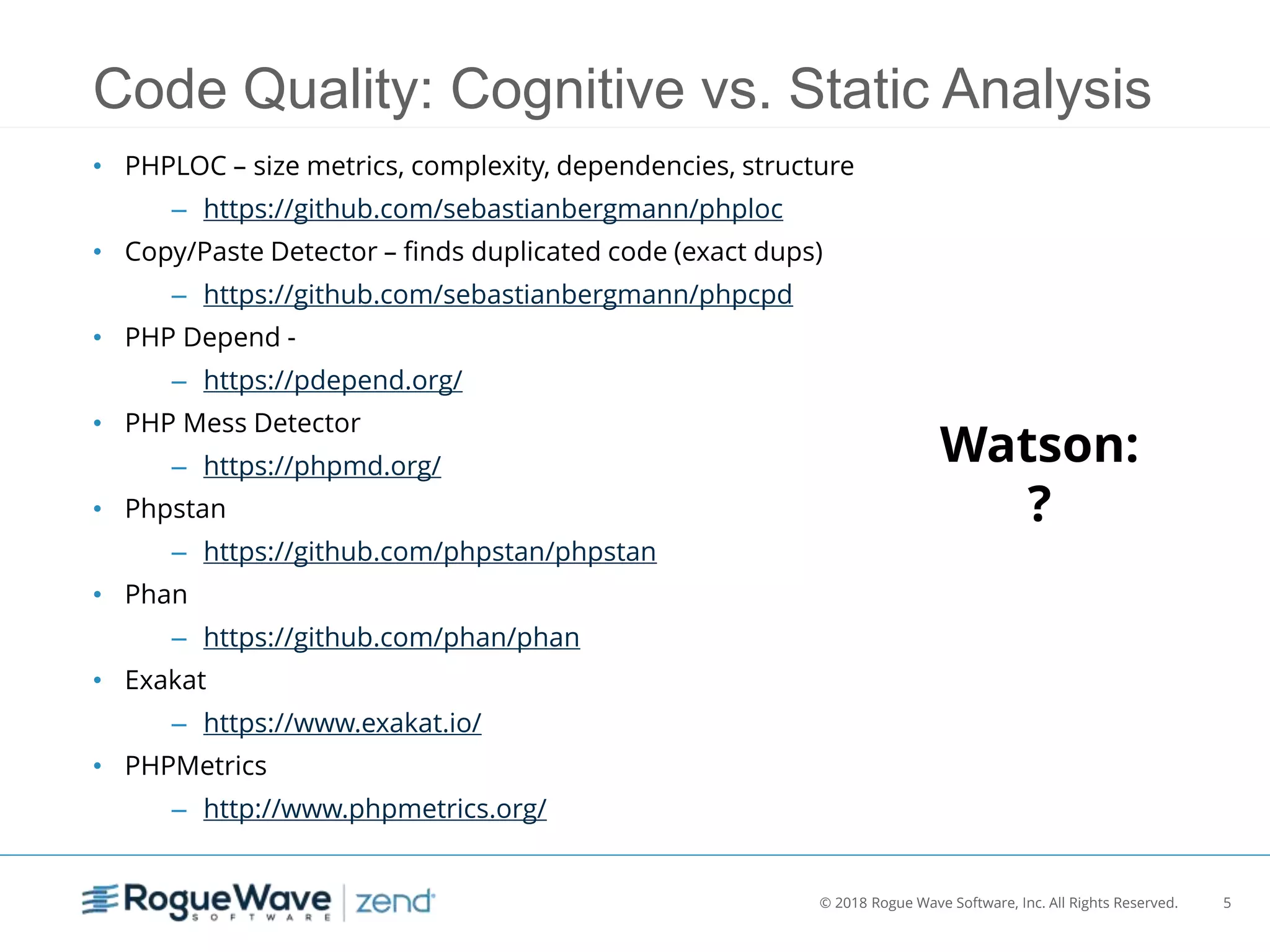 Code Quality: Cognitive vs. Static Analysis

• PHPLOC – size metrics, complexity, dependencies, structure
– https://github.com/sebastianbergmann/phploc
• Copy/Paste Detector – finds duplicated code (exact dups)
– https://github.com/sebastianbergmann/phpcpd
• PHP Depend -
– https://pdepend.org/
• PHP Mess Detector
– https://phpmd.org/
• Phpstan
– https://github.com/phpstan/phpstan
• Phan
– https://github.com/phan/phan
• Exakat
– https://www.exakat.io/
• PHPMetrics
– http://www.phpmetrics.org/

Watson:
?

RogueWave SOFTWARE | zend

© 2018 Rogue Wave Software, Inc. All Rights Reserved. 5